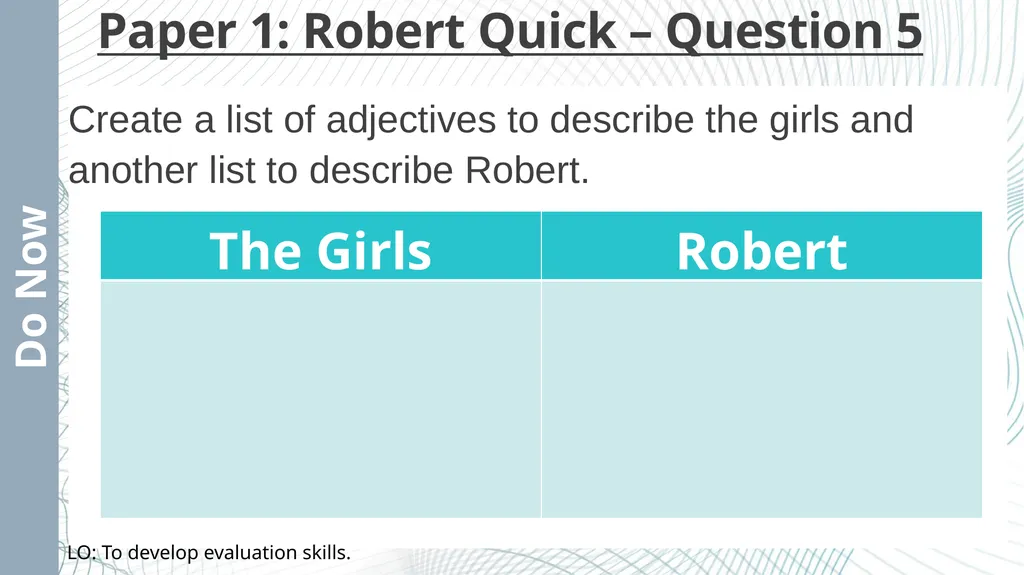 Do Now

Paper 1: Robert Quick – Question 5

Create a list of adjectives to describe the girls and another list to describe Robert.

| The Girls | Robert |
|---|---|
| | |

LO: To develop evaluation skills.